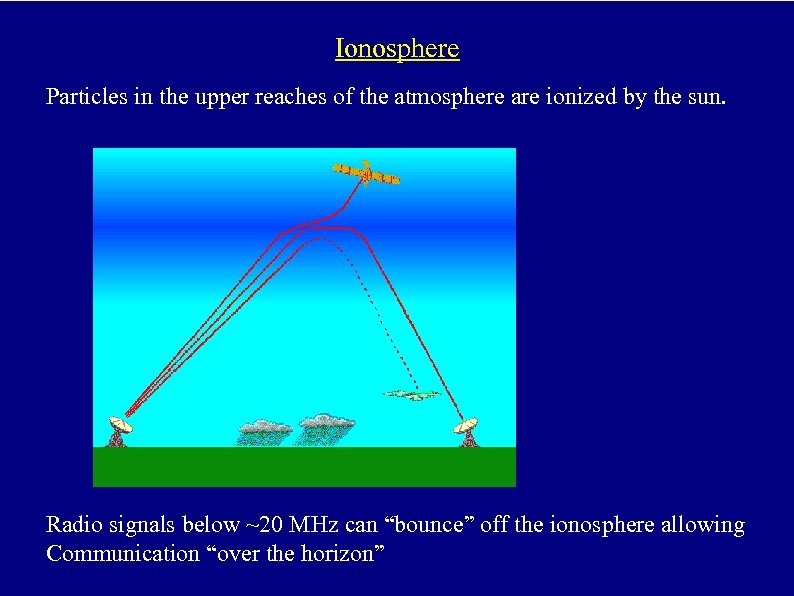 Ionosphere

Particles in the upper reaches of the atmosphere are ionized by the sun.

Radio signals below ~20 MHz can “bounce” off the ionosphere allowing Communication “over the horizon”